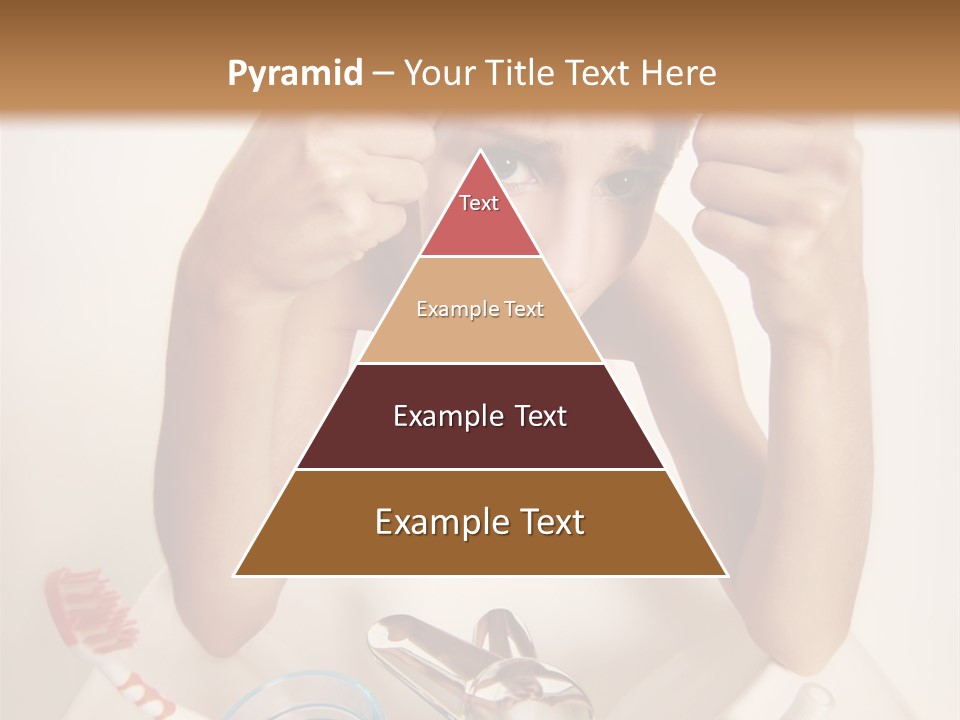 Pyramid – Your Title Text Here

Text

Example Text

Example Text

Example Text